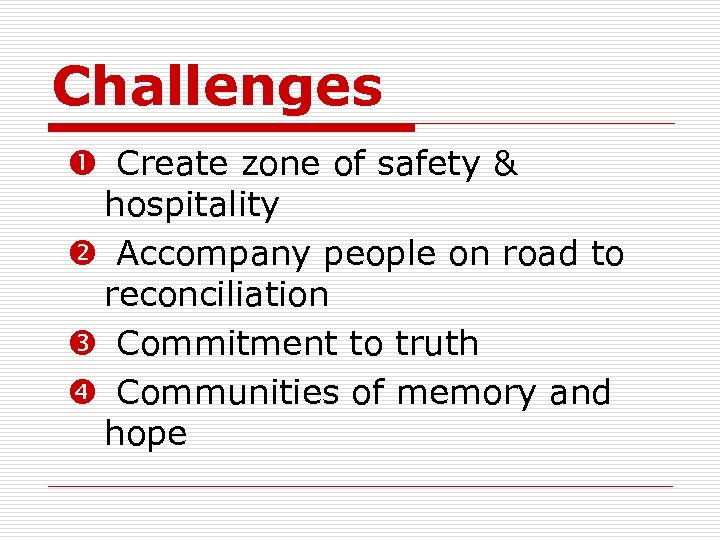 Challenges

❶ Create zone of safety & hospitality

❷ Accompany people on road to reconciliation

❸ Commitment to truth

❹ Communities of memory and hope